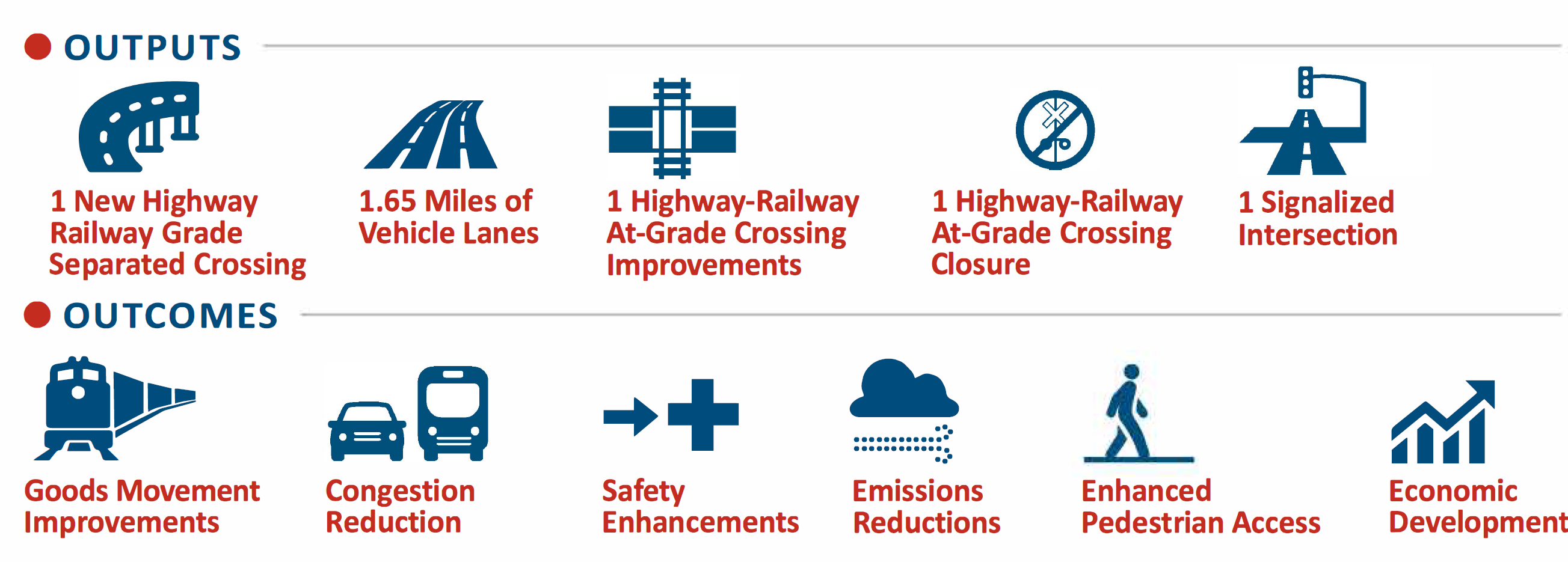 OUTPUTS

1 New Highway Railway Grade Separated Crossing

1.65 Miles of Vehicle Lanes

1 Highway-Railway At-Grade Crossing Improvements

1 Highway-Railway At-Grade Crossing Closure

1 Signalized Intersection

OUTCOMES

Goods Movement Improvements

Congestion Reduction

Safety Enhancements

Emissions Reductions

Enhanced Pedestrian Access

Economic Development